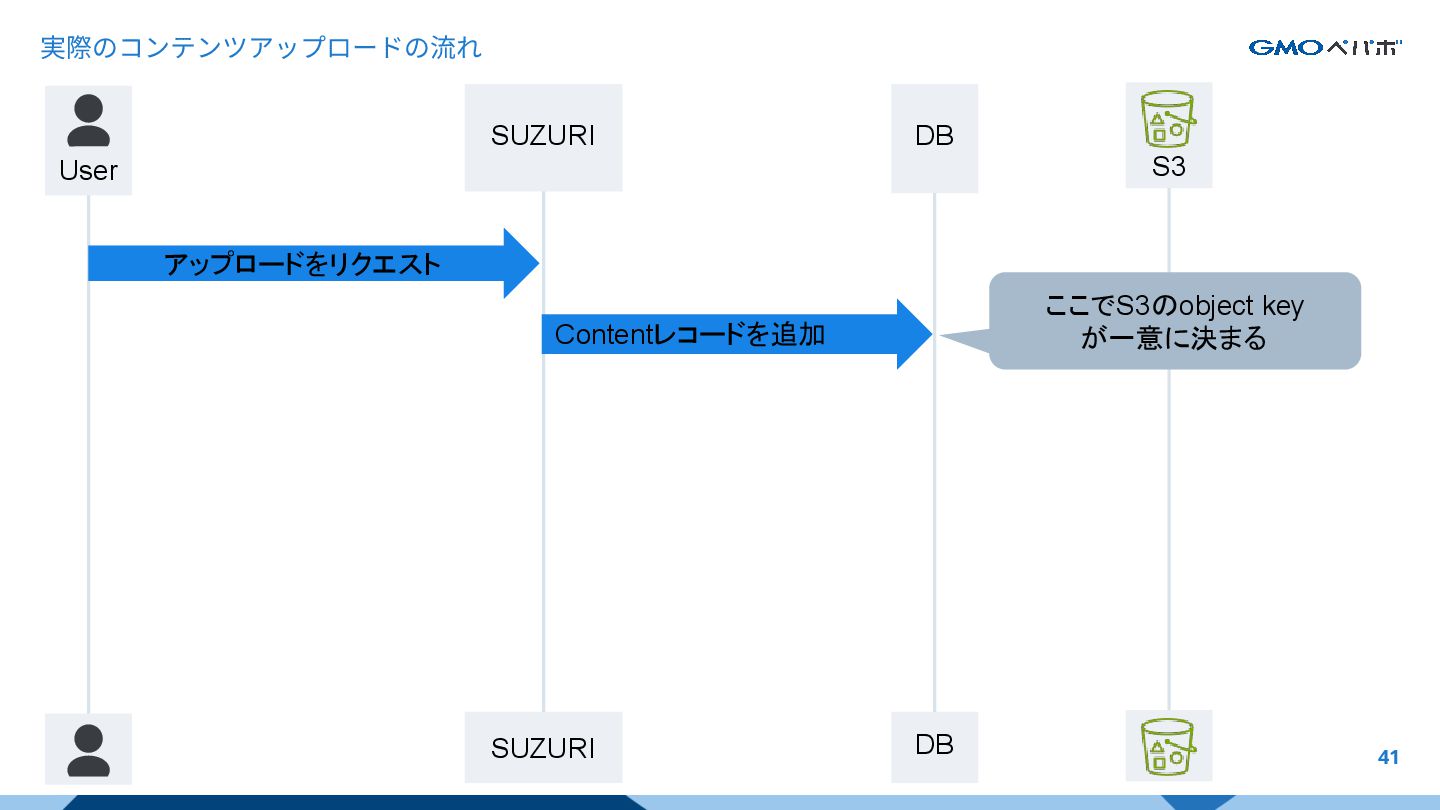 実際のコンテンツアップロードの流れ

GMOペパボ

User

SUZURI

DB

S3

アップロードをリクエスト

Contentレコードを追加

ここでS3のobject key
が一意に決まる

SUZURI

DB

41